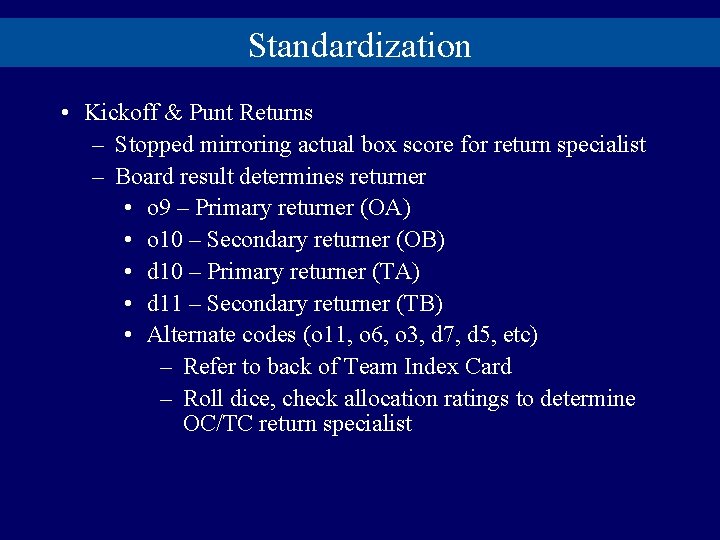 Standardization

• Kickoff & Punt Returns
 – Stopped mirroring actual box score for return specialist
 – Board result determines returner
  • o9 – Primary returner (OA)
  • o10 – Secondary returner (OB)
  • d10 – Primary returner (TA)
  • d11 – Secondary returner (TB)
  • Alternate codes (o11, o6, o3, d7, d5, etc)
   – Refer to back of Team Index Card
   – Roll dice, check allocation ratings to determine OC/TC return specialist